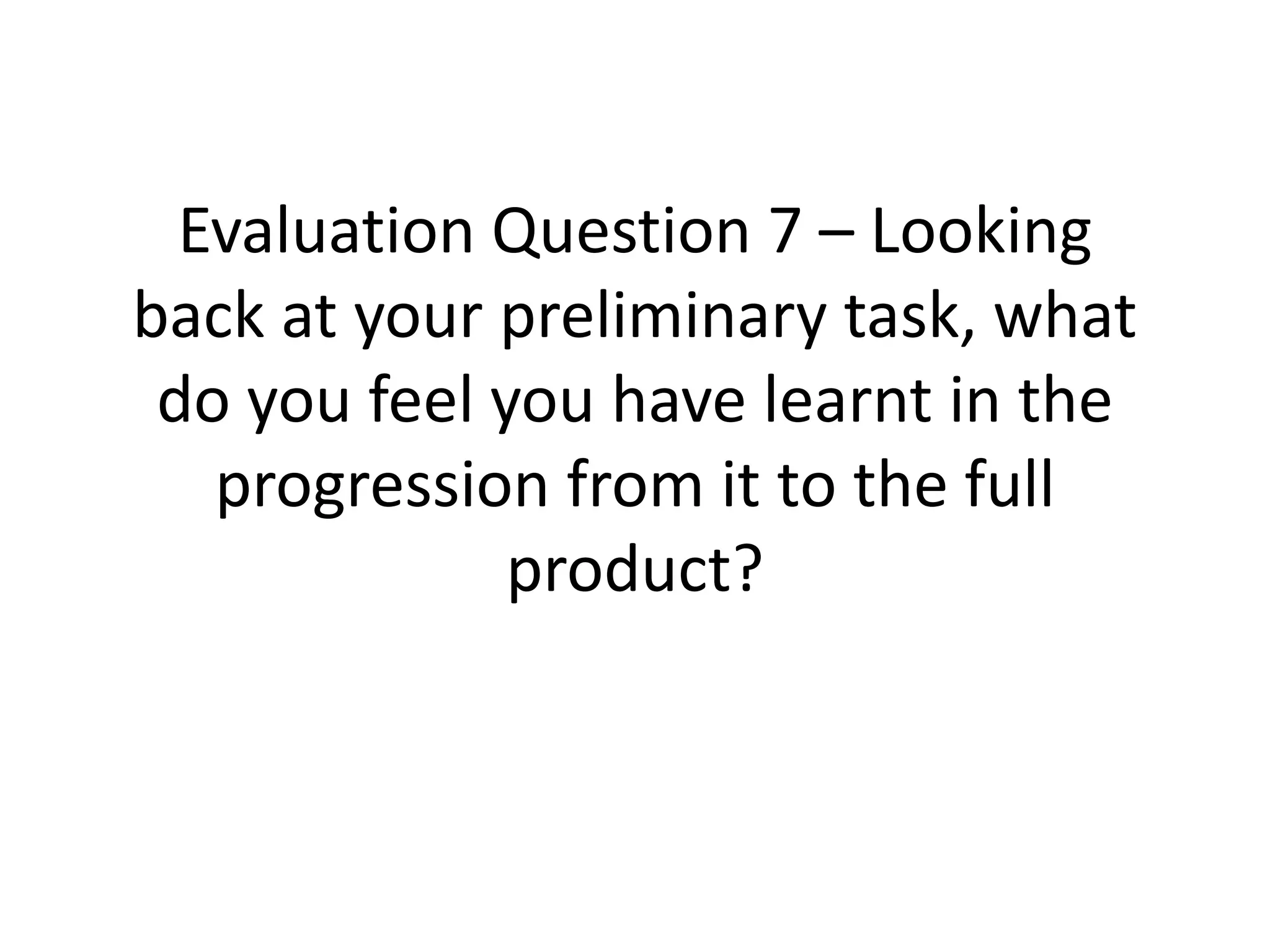 Evaluation Question 7 – Looking back at your preliminary task, what do you feel you have learnt in the progression from it to the full product?